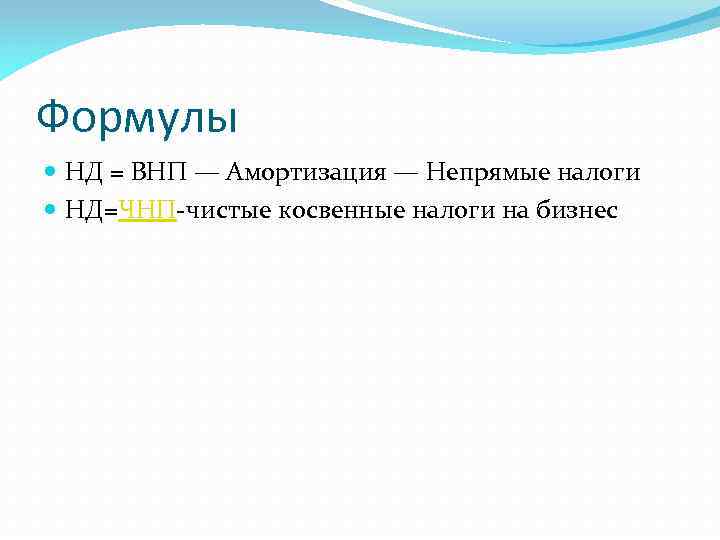 Формулы

НД = ВНП — Амортизация — Непрямые налоги

НД=ЧНП-чистые косвенные налоги на бизнес